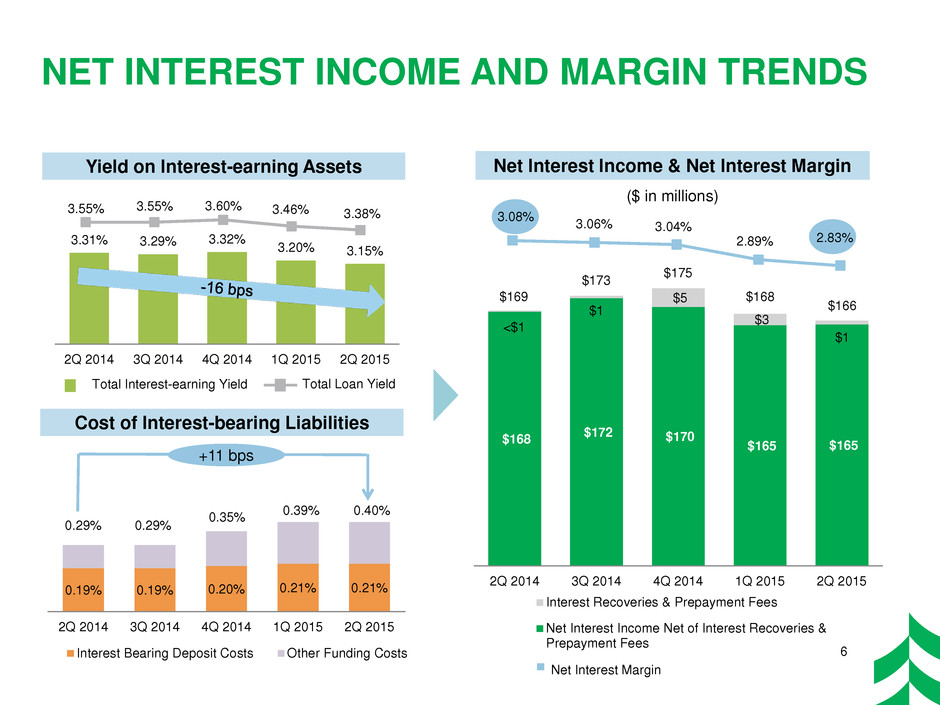 NET INTEREST INCOME AND MARGIN TRENDS

Yield on Interest-earning Assets

3.55% 3.55% 3.60% 3.46% 3.38%

3.31% 3.29% 3.32% 3.20% 3.15%

-16 bps

2Q 2014 3Q 2014 4Q 2014 1Q 2015 2Q 2015

Total Interest-earning Yield Total Loan Yield

Cost of Interest-bearing Liabilities

+11 bps

0.29% 0.29% 0.35% 0.39% 0.40%

0.19% 0.19% 0.20% 0.21% 0.21%

2Q 2014 3Q 2014 4Q 2014 1Q 2015 2Q 2015

Interest Bearing Deposit Costs Other Funding Costs

Net Interest Income & Net Interest Margin

($ in millions)

3.08% 3.06% 3.04% 2.89% 2.83%

$169 $173 $175 $168 $166

<$1 $1 $5 $3 $1

$168 $172 $170 $165 $165

2Q 2014 3Q 2014 4Q 2014 1Q 2015 2Q 2015

Interest Recoveries & Prepayment Fees

Net Interest Income Net of Interest Recoveries & Prepayment Fees

Net Interest Margin

6